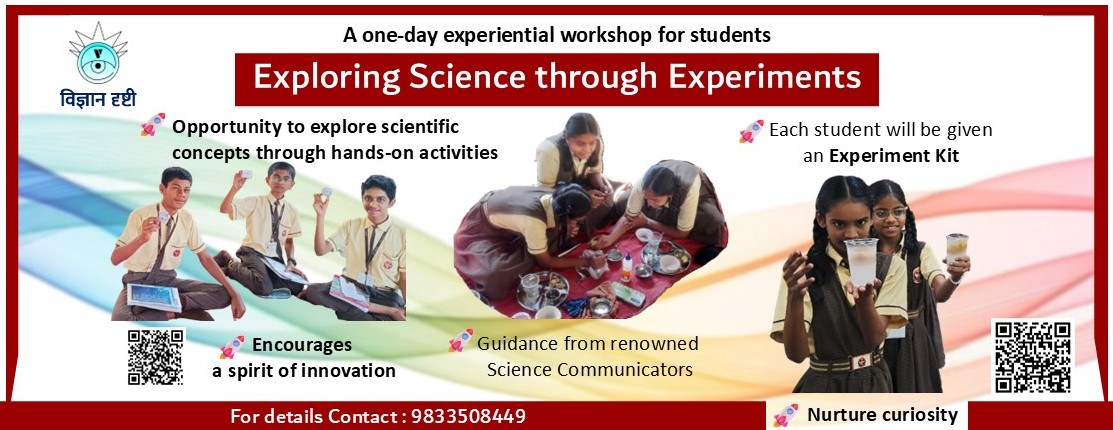 विज्ञान दृष्टी

A one-day experiential workshop for students

Exploring Science through Experiments

Opportunity to explore scientific concepts through hands-on activities

Each student will be given an Experiment Kit

Encourages a spirit of innovation

Guidance from renowned Science Communicators

For details Contact : 9833508449

Nurture curiosity